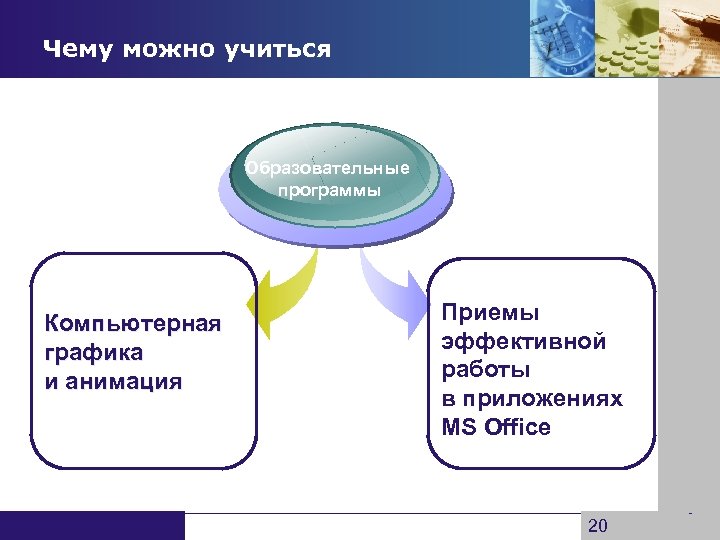 Чему можно учиться

Образовательные программы

Компьютерная графика и анимация

Приемы эффективной работы в приложениях MS Office

20